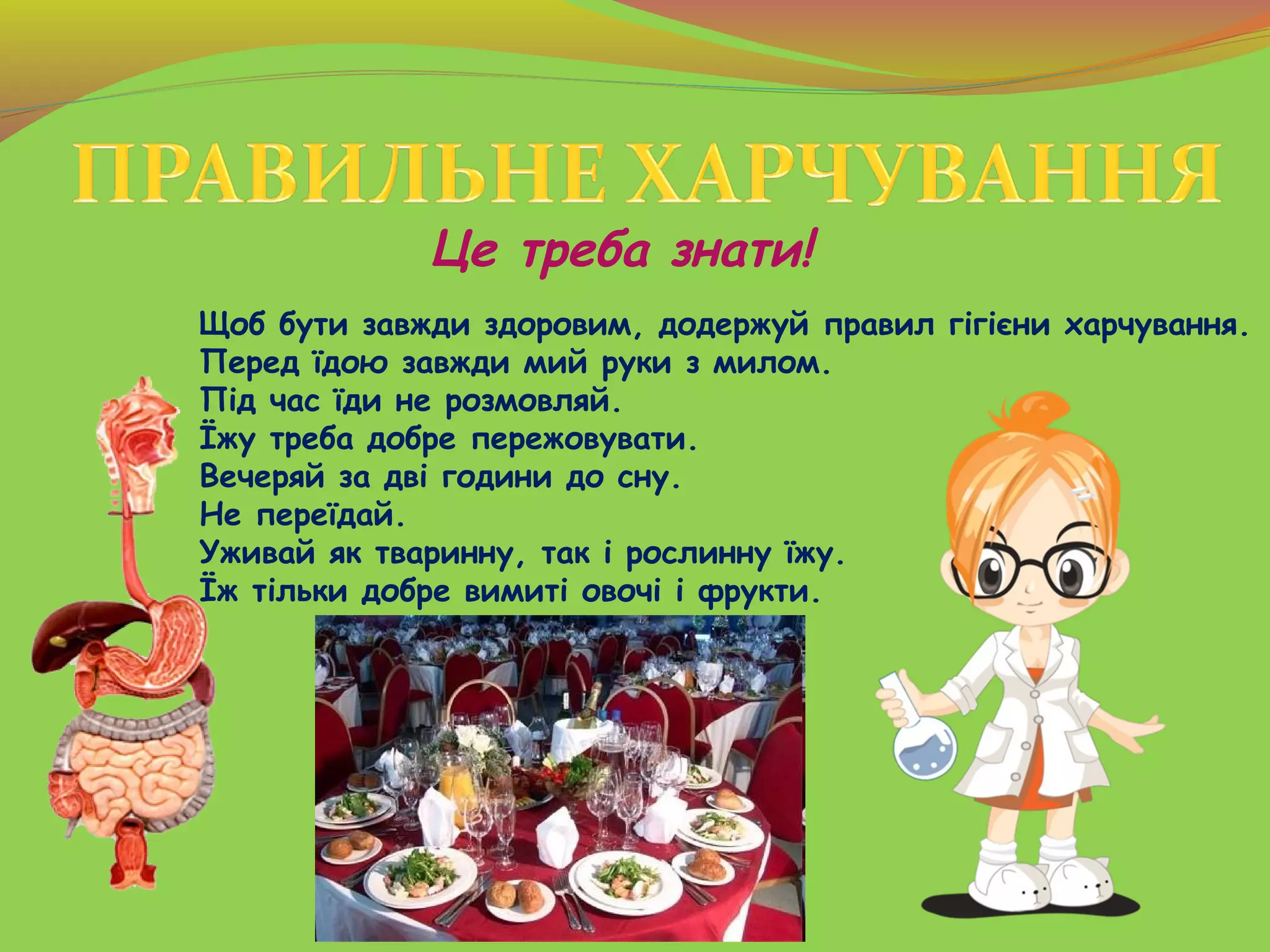 ПРАВИЛЬНЕ ХАРЧУВАННЯ

Це треба знати!

Щоб бути завжди здоровим, додержуй правил гігієни харчування.
Перед їдою завжди мий руки з милом.
Під час їди не розмовляй.
Їжу треба добре пережовувати.
Вечеряй за дві години до сну.
Не переїдай.
Уживай як тваринну, так і рослинну їжу.
Їж тільки добре вимиті овочі і фрукти.